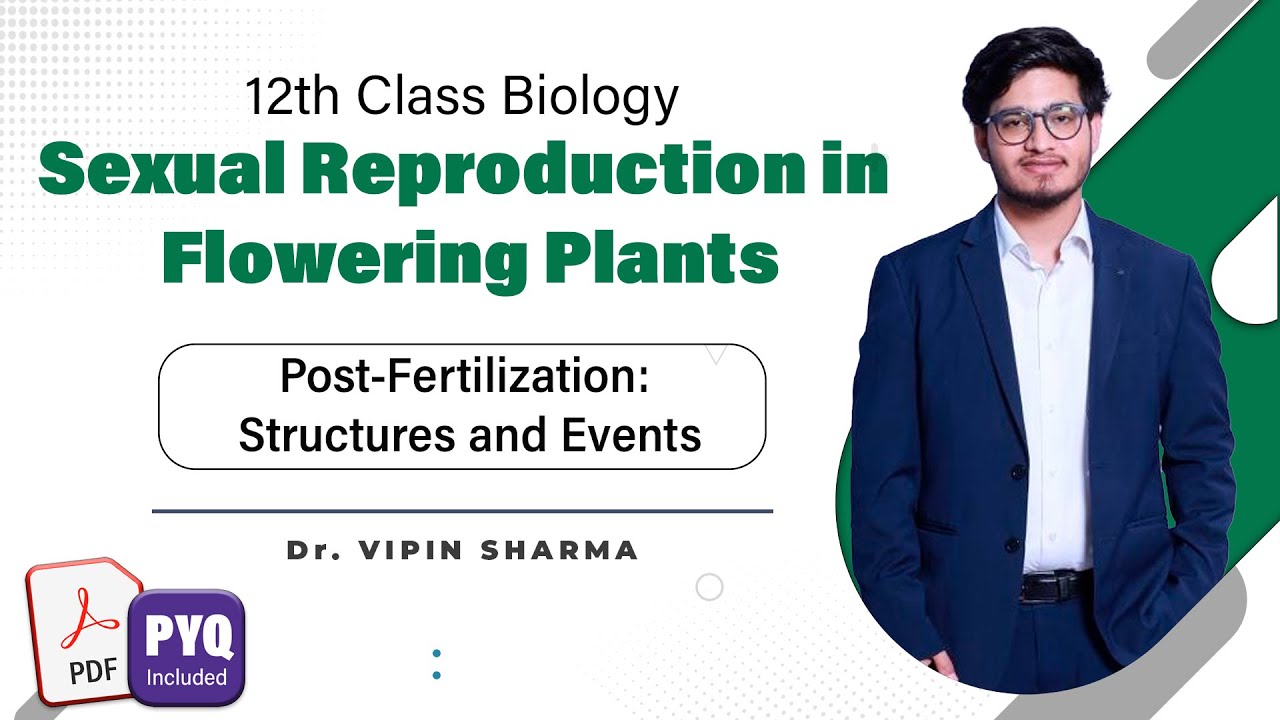 12th Class Biology

Sexual Reproduction in Flowering Plants

Post-Fertilization: Structures and Events

Dr. VIPIN SHARMA

PDF

PYQ Included